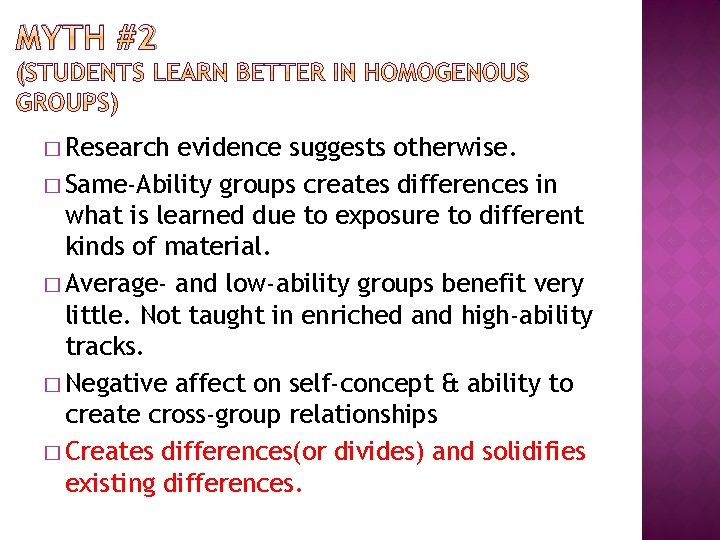 MYTH #2
(STUDENTS LEARN BETTER IN HOMOGENOUS GROUPS)

□ Research evidence suggests otherwise.

□ Same-Ability groups creates differences in what is learned due to exposure to different kinds of material.

□ Average- and low-ability groups benefit very little. Not taught in enriched and high-ability tracks.

□ Negative affect on self-concept & ability to create cross-group relationships

□ Creates differences(or divides) and solidifies existing differences.